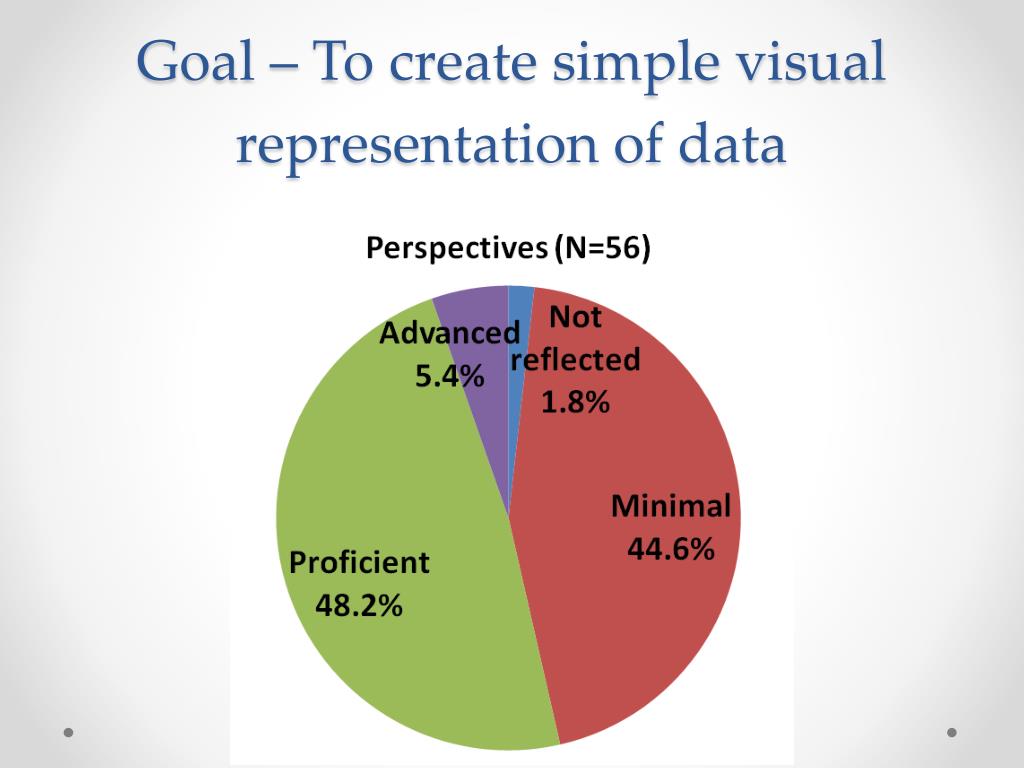 Goal – To create simple visual representation of data

Perspectives (N=56)

Advanced 5.4%

Not reflected 1.8%

Minimal 44.6%

Proficient 48.2%